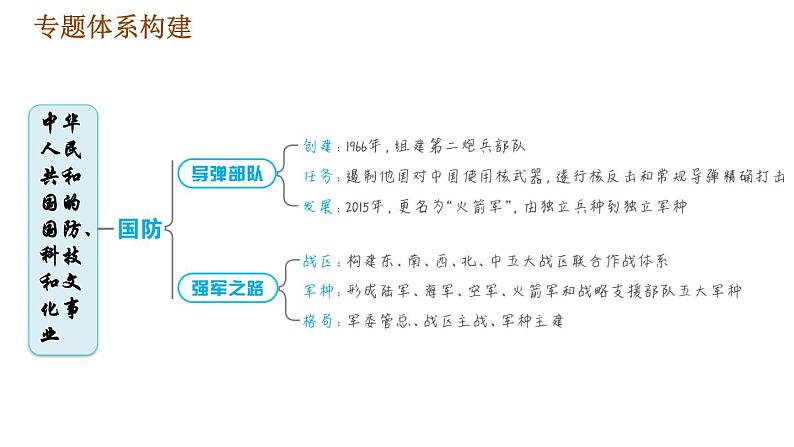 专题体系构建

中华人民共和国的国防、科技和文化事业

国防

导弹部队
创建：1966年，组建第二炮兵部队
任务：遏制他国对中国使用核武器，遂行核反击和常规导弹精确打击
发展：2015年，更名为“火箭军”，由独立兵种到独立军种

强军之路
战区：构建东、南、西、北、中五大战区联合作战体系
军种：形成陆军、海军、空军、火箭军和战略支援部队五大军种
格局：军委管总、战区主战、军种主建